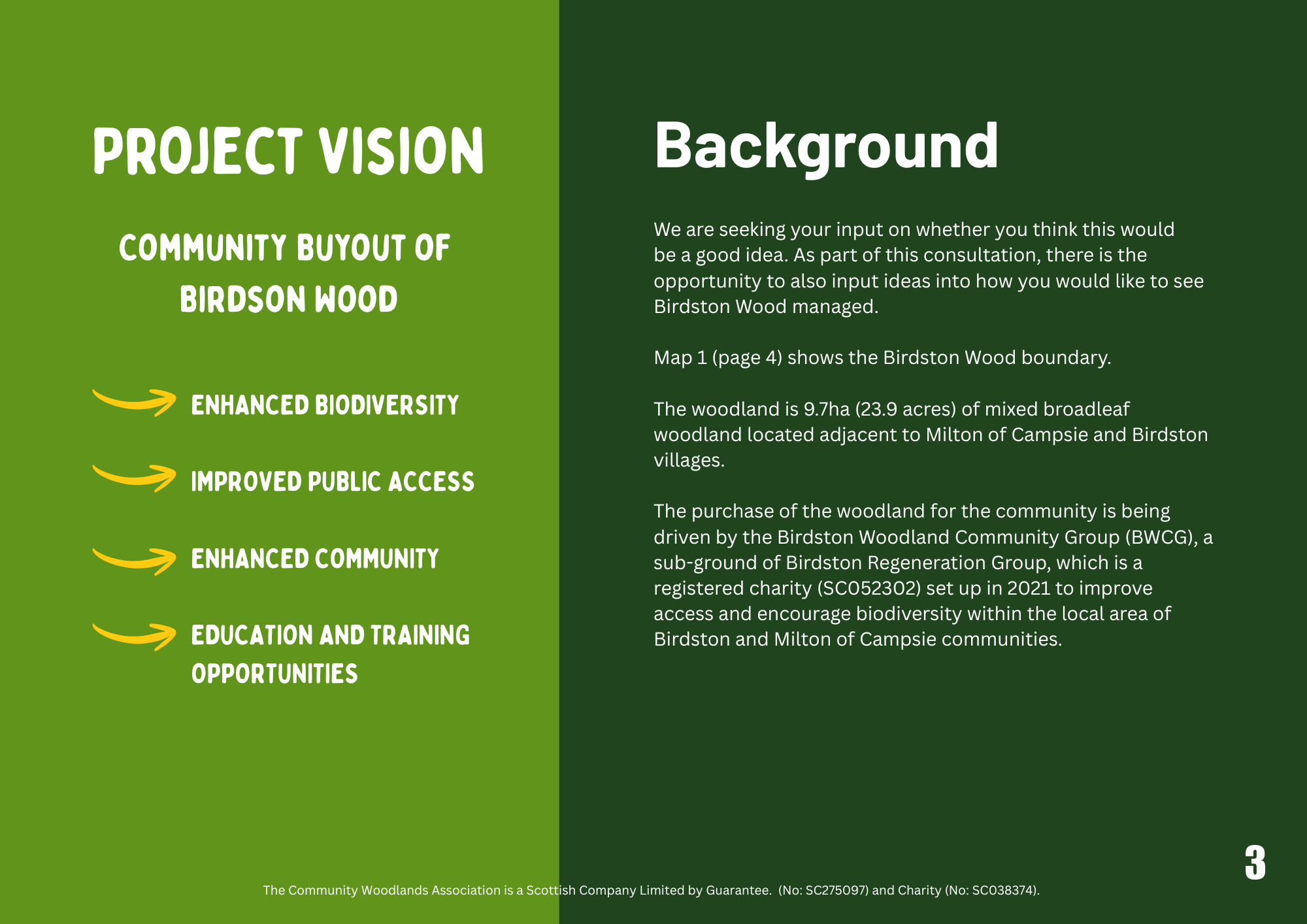 PROJECT VISION

COMMUNITY BUYOUT OF BIRDSON WOOD

ENHANCED BIODIVERSITY

IMPROVED PUBLIC ACCESS

ENHANCED COMMUNITY

EDUCATION AND TRAINING OPPORTUNITIES

Background

We are seeking your input on whether you think this would be a good idea. As part of this consultation, there is the opportunity to also input ideas into how you would like to see Birdston Wood managed.

Map 1 (page 4) shows the Birdston Wood boundary.

The woodland is 9.7ha (23.9 acres) of mixed broadleaf woodland located adjacent to Milton of Campsie and Birdston villages.

The purchase of the woodland for the community is being driven by the Birdston Woodland Community Group (BWCG), a sub-ground of Birdston Regeneration Group, which is a registered charity (SC052302) set up in 2021 to improve access and encourage biodiversity within the local area of Birdston and Milton of Campsie communities.

3

The Community Woodlands Association is a Scottish Company Limited by Guarantee. (No: SC275097) and Charity (No: SC038374).